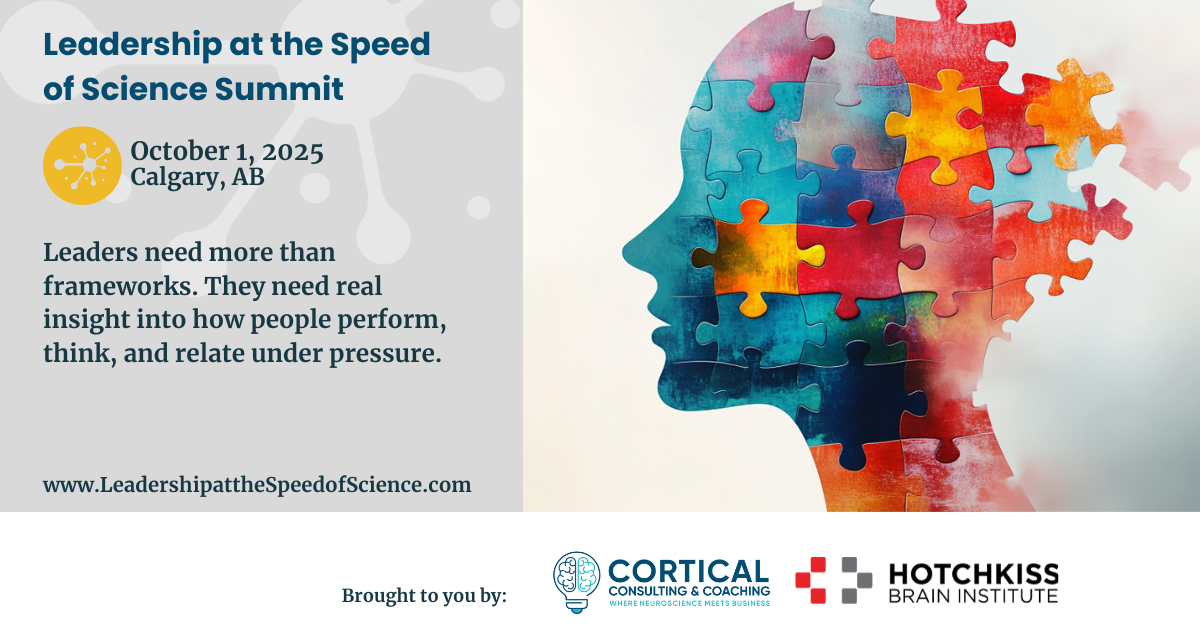 Leadership at the Speed of Science Summit

October 1, 2025
Calgary, AB

Leaders need more than frameworks. They need real insight into how people perform, think, and relate under pressure.

www.LeadershipattheSpeedofScience.com

Brought to you by:

CORTICAL
CONSULTING & COACHING
WHERE NEUROSCIENCE MEETS BUSINESS

HOTCHKISS
BRAIN INSTITUTE